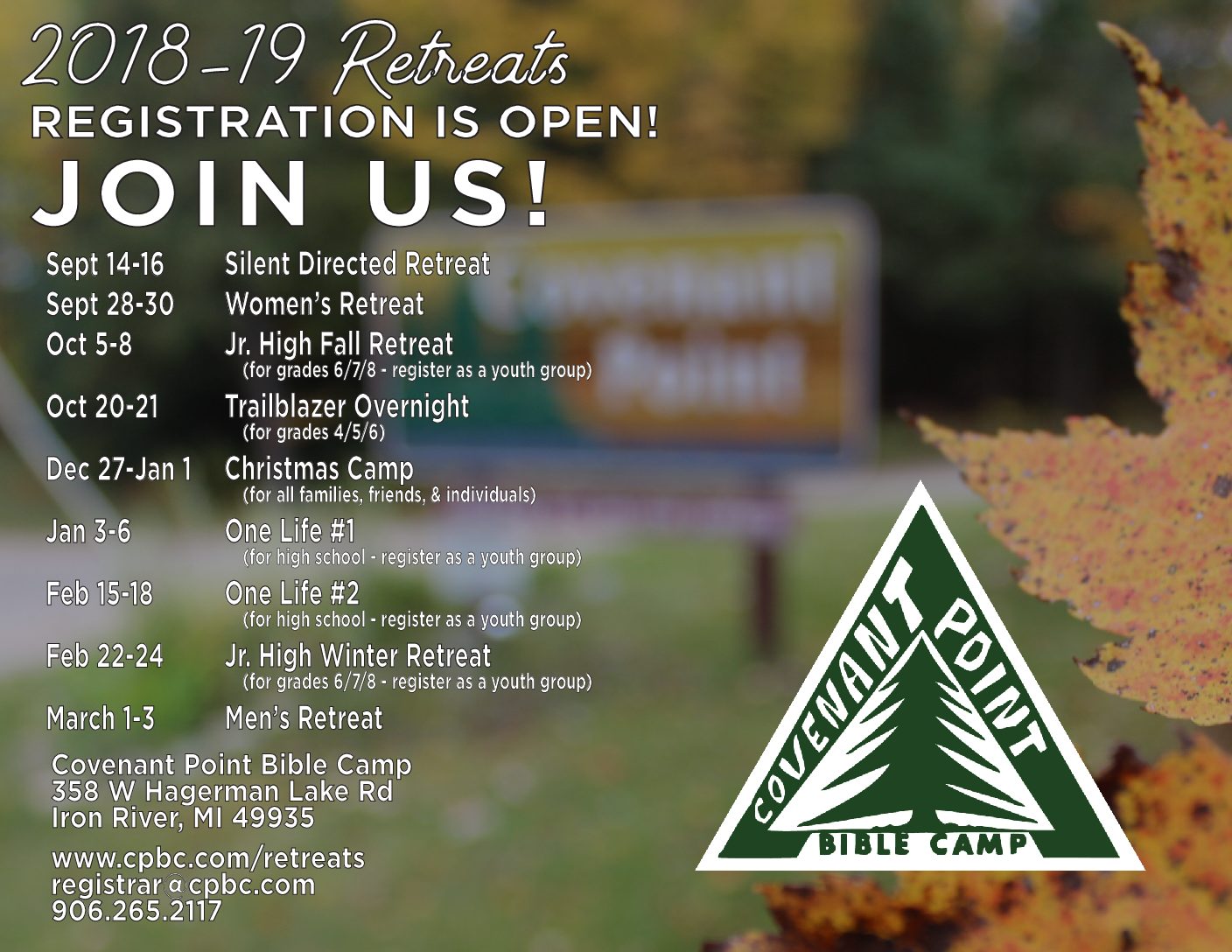 2018-19 Retreats
REGISTRATION IS OPEN!
JOIN US!

| | |
|---|---|
| Sept 14-16 | Silent Directed Retreat |
| Sept 28-30 | Women's Retreat |
| Oct 5-8 | Jr. High Fall Retreat (for grades 6/7/8 - register as a youth group) |
| Oct 20-21 | Trailblazer Overnight (for grades 4/5/6) |
| Dec 27-Jan 1 | Christmas Camp (for all families, friends, & individuals) |
| Jan 3-6 | One Life #1 (for high school - register as a youth group) |
| Feb 15-18 | One Life #2 (for high school - register as a youth group) |
| Feb 22-24 | Jr. High Winter Retreat (for grades 6/7/8 - register as a youth group) |
| March 1-3 | Men's Retreat |

Covenant Point Bible Camp
358 W Hagerman Lake Rd
Iron River, MI 49935

www.cpbc.com/retreats
registrar@cpbc.com
906.265.2117

COVENANT POINT
BIBLE CAMP